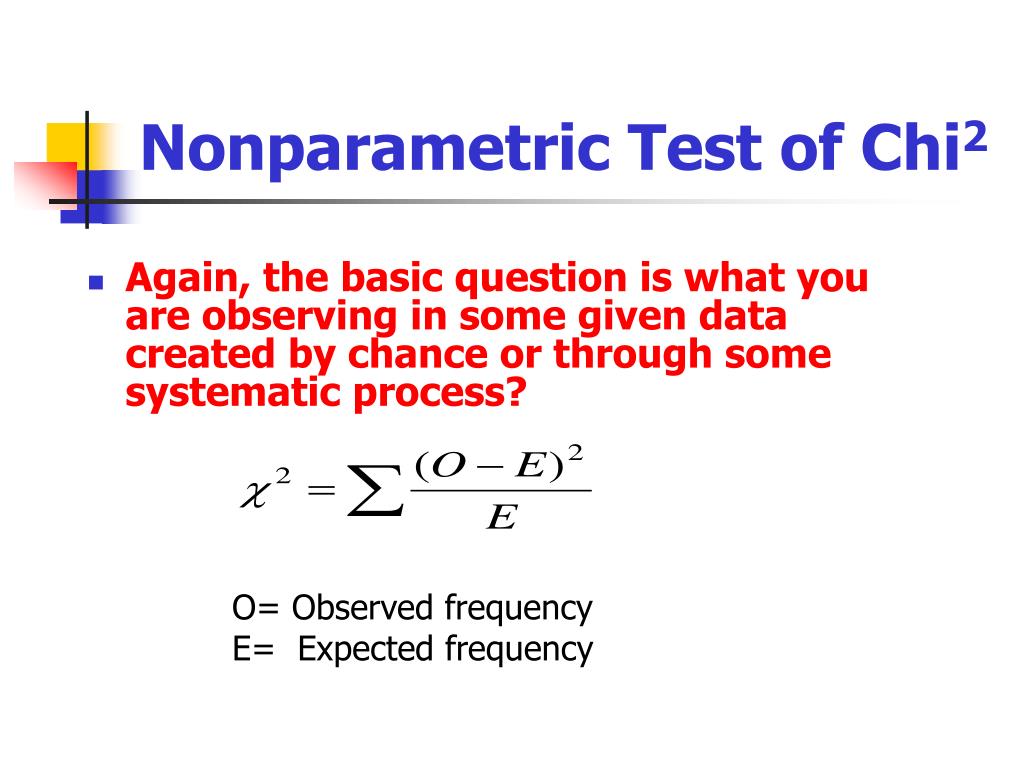 Nonparametric Test of Chi$^2$

Again, the basic question is what you are observing in some given data created by chance or through some systematic process?

$\chi^2 = \sum \frac{(O-E)^2}{E}$

O= Observed frequency
E= Expected frequency